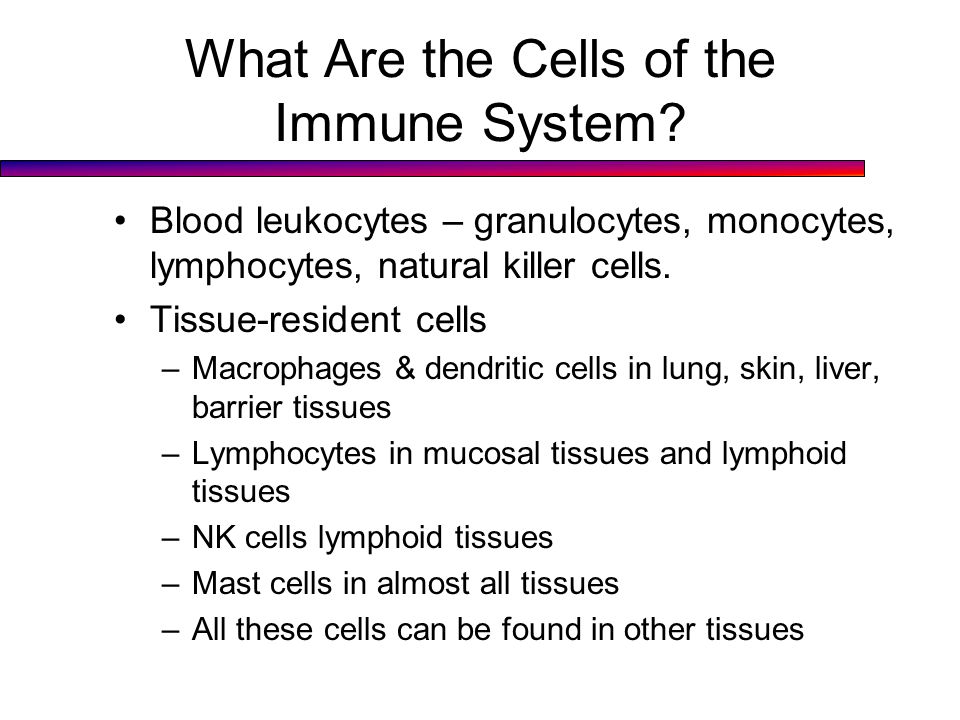 What Are the Cells of the Immune System?

• Blood leukocytes – granulocytes, monocytes, lymphocytes, natural killer cells.
• Tissue-resident cells
– Macrophages & dendritic cells in lung, skin, liver, barrier tissues
– Lymphocytes in mucosal tissues and lymphoid tissues
– NK cells lymphoid tissues
– Mast cells in almost all tissues
– All these cells can be found in other tissues